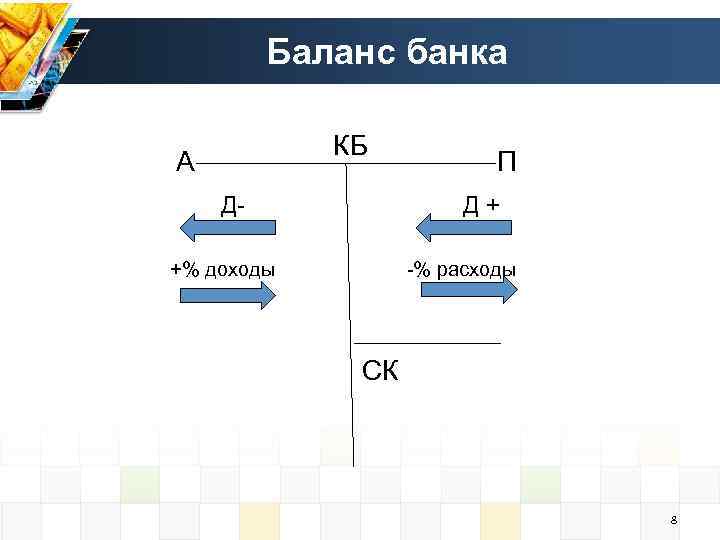 Баланс банка

КБ

А

П

Д-

Д +

+% доходы

-% расходы

СК

8